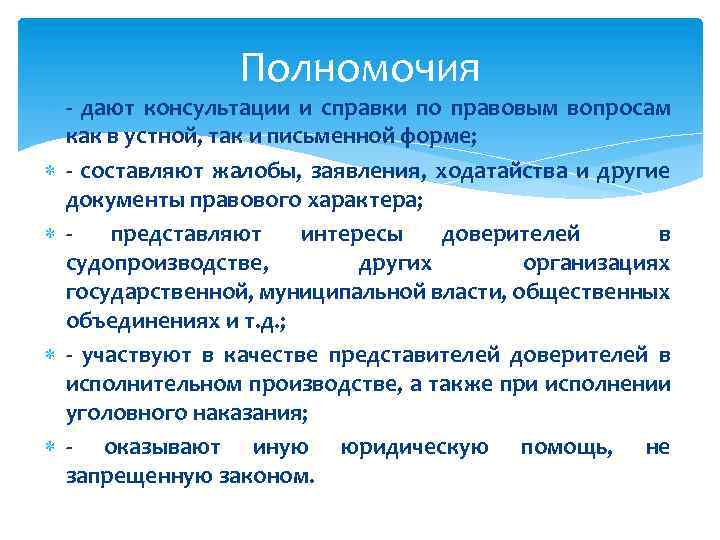 Полномочия

- дают консультации и справки по правовым вопросам как в устной, так и письменной форме;

- составляют жалобы, заявления, ходатайства и другие документы правового характера;

- представляют интересы доверителей в судопроизводстве, других организациях государственной, муниципальной власти, общественных объединениях и т.д.;

- участвуют в качестве представителей доверителей в исполнительном производстве, а также при исполнении уголовного наказания;

- оказывают иную юридическую помощь, не запрещенную законом.